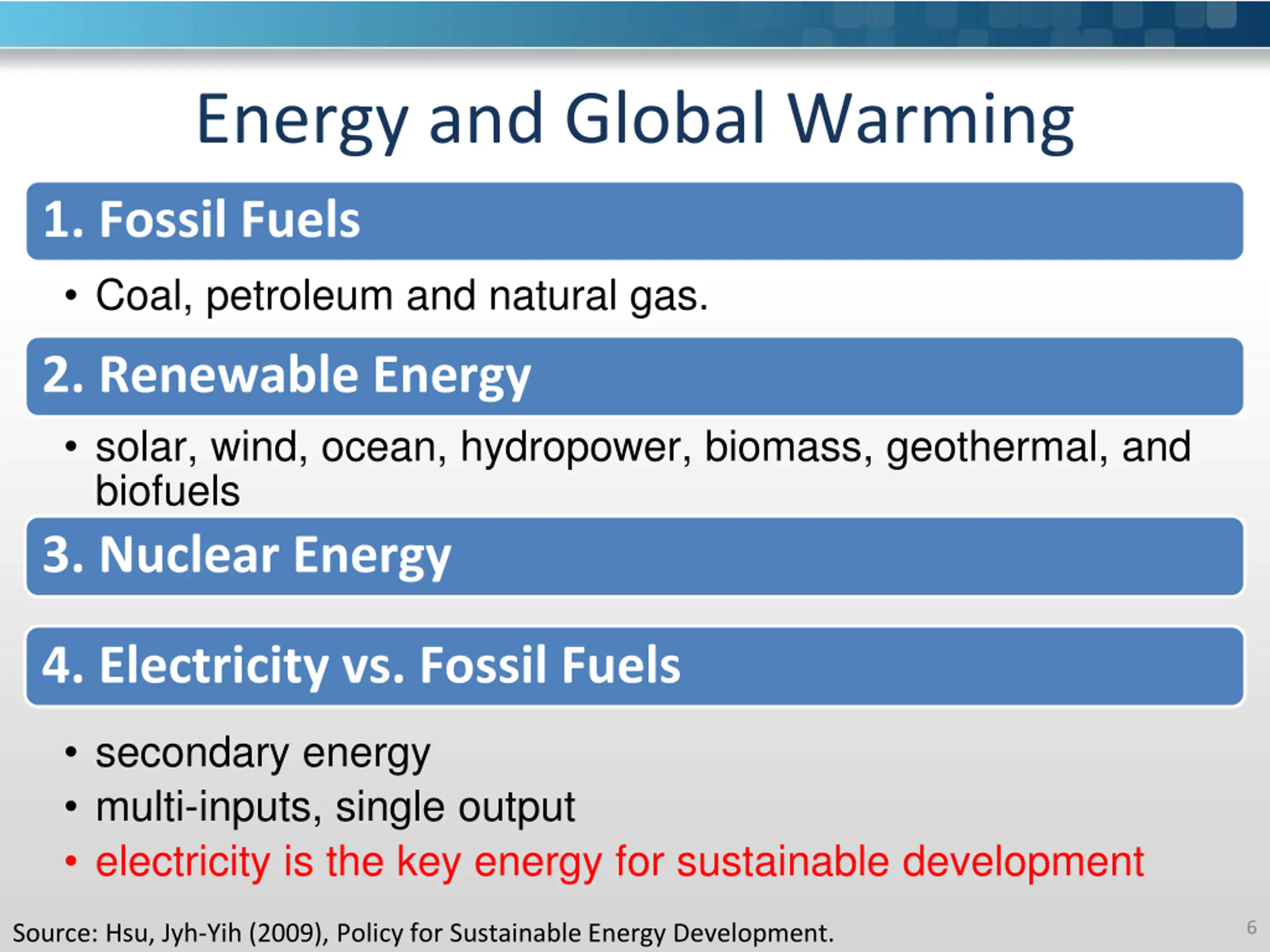 Energy and Global Warming

1. Fossil Fuels

• Coal, petroleum and natural gas.

2. Renewable Energy

• solar, wind, ocean, hydropower, biomass, geothermal, and biofuels

3. Nuclear Energy

4. Electricity vs. Fossil Fuels

• secondary energy
• multi-inputs, single output
• electricity is the key energy for sustainable development

Source: Hsu, Jyh-Yih (2009), Policy for Sustainable Energy Development.

6